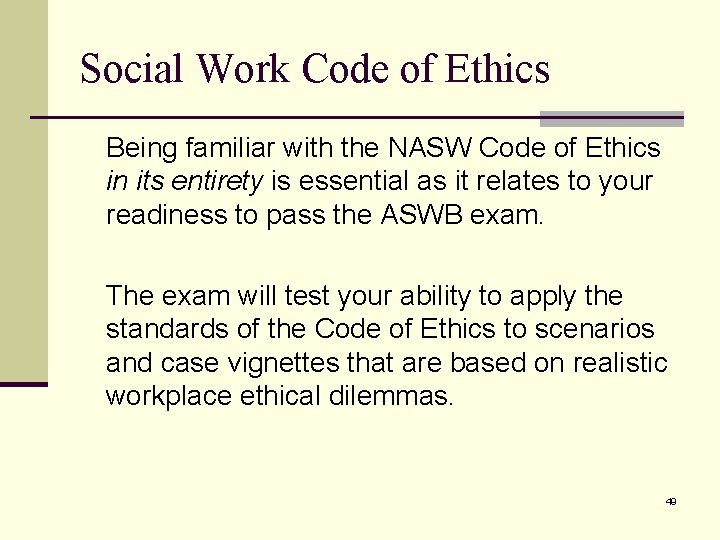 Social Work Code of Ethics

Being familiar with the NASW Code of Ethics in its entirety is essential as it relates to your readiness to pass the ASWB exam.

The exam will test your ability to apply the standards of the Code of Ethics to scenarios and case vignettes that are based on realistic workplace ethical dilemmas.

49